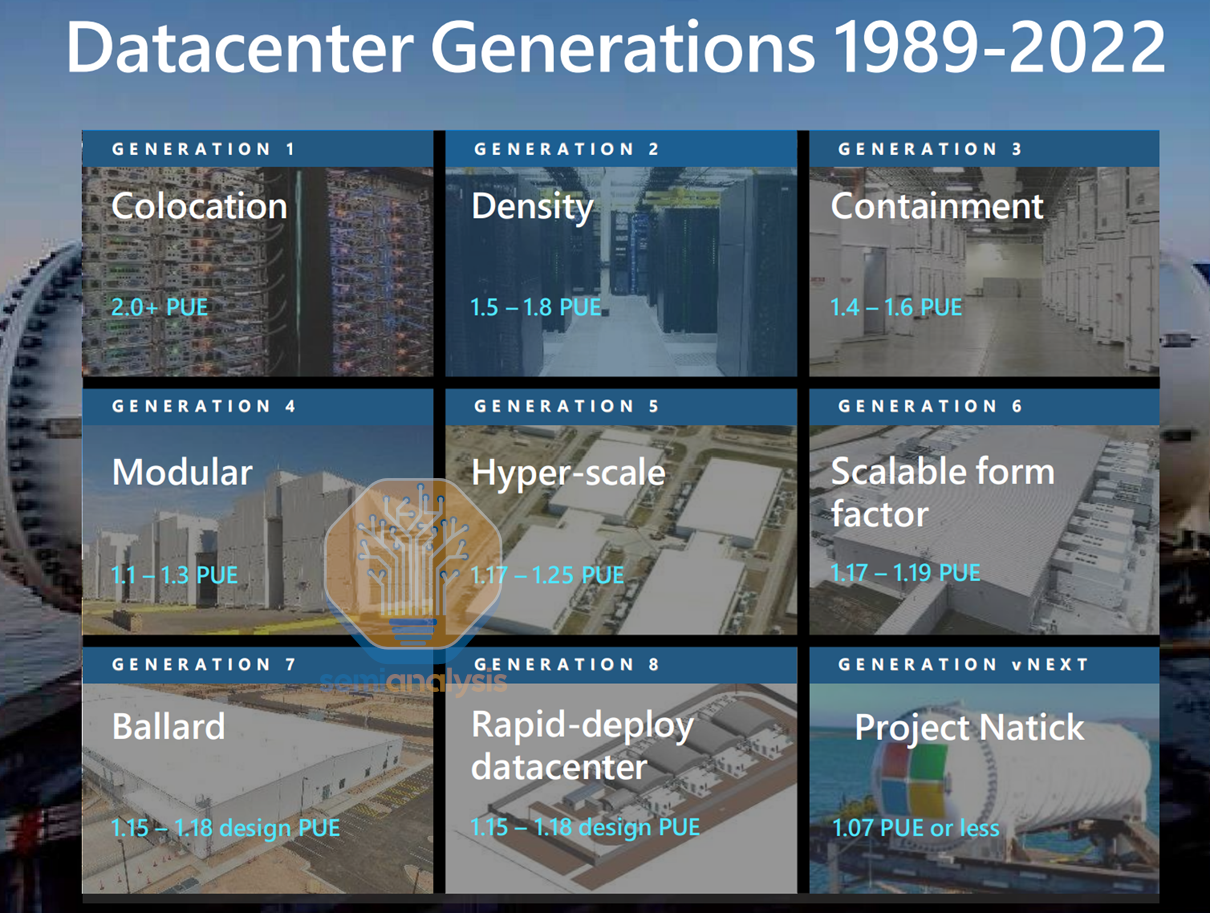 Datacenter Generations 1989-2022

GENERATION 1

Colocation

2.0+ PUE

GENERATION 2

Density

1.5 – 1.8 PUE

GENERATION 3

Containment

1.4 – 1.6 PUE

GENERATION 4

Modular

1.1 – 1.3 PUE

GENERATION 5

Hyper-scale

1.17 – 1.25 PUE

GENERATION 6

Scalable form factor

1.17 – 1.19 PUE

GENERATION 7

Ballard

1.15 – 1.18 design PUE

GENERATION 8

Rapid-deploy datacenter

1.15 – 1.18 design PUE

GENERATION vNEXT

Project Natick

1.07 PUE or less

semianalysis